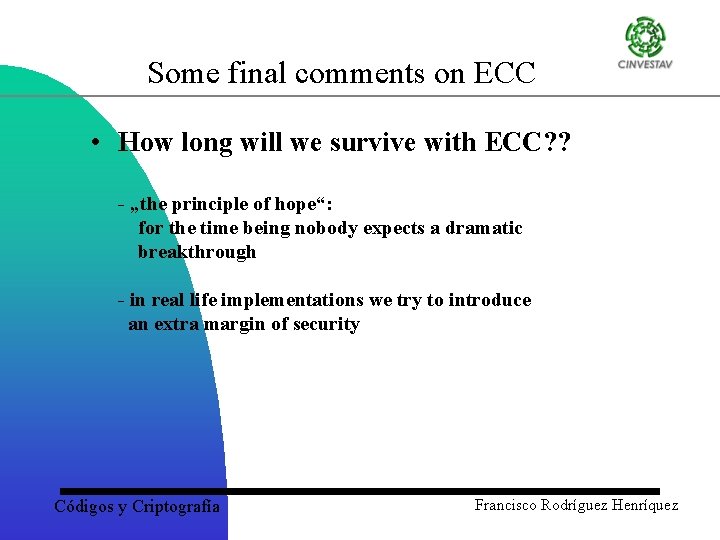 CINVESTAV

Some final comments on ECC

• How long will we survive with ECC??

- „the principle of hope“: for the time being nobody expects a dramatic breakthrough

- in real life implementations we try to introduce an extra margin of security

Códigos y Criptografía

Francisco Rodríguez Henríquez